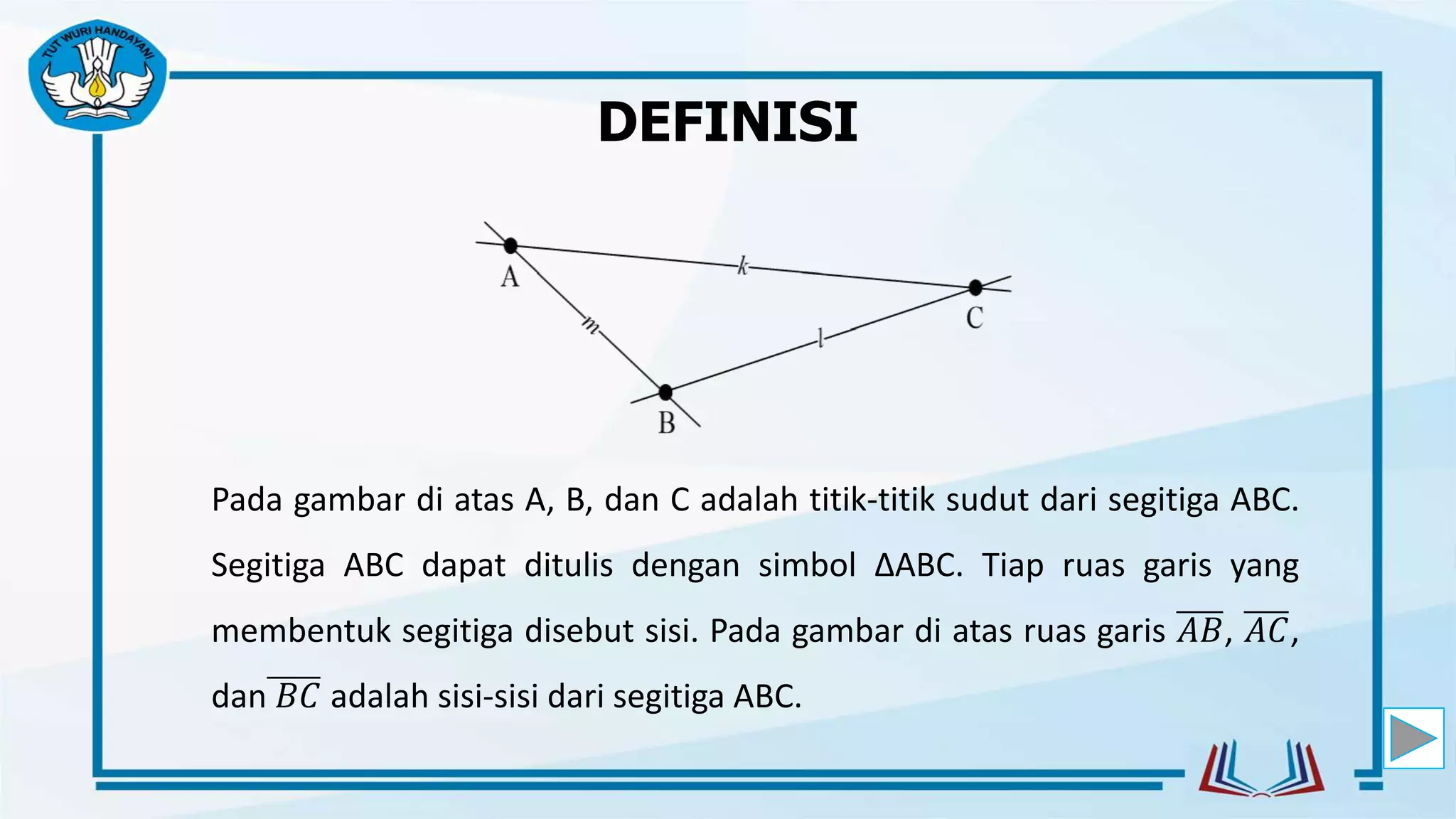 TUT WURI HANDAYANI

DEFINISI

A
k
C
m
l
B

Pada gambar di atas A, B, dan C adalah titik-titik sudut dari segitiga ABC. Segitiga ABC dapat ditulis dengan simbol ΔABC. Tiap ruas garis yang membentuk segitiga disebut sisi. Pada gambar di atas ruas garis $\overline{AB}$, $\overline{AC}$, dan $\overline{BC}$ adalah sisi-sisi dari segitiga ABC.